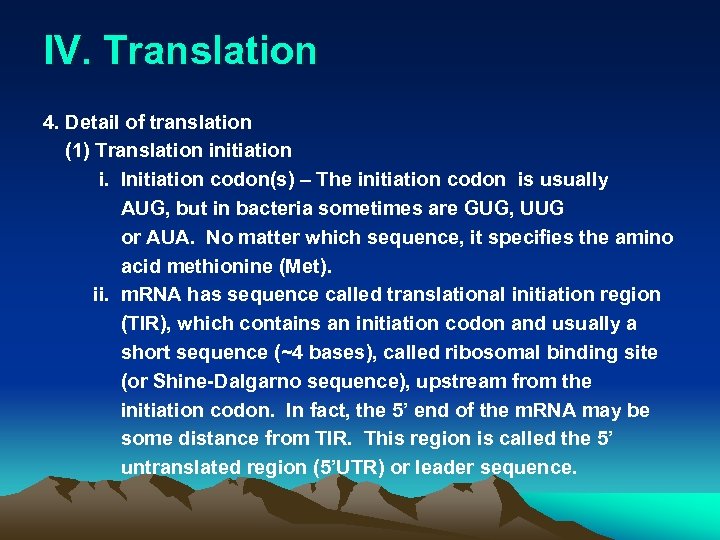 IV. Translation

4. Detail of translation

(1) Translation initiation

i. Initiation codon(s) – The initiation codon is usually AUG, but in bacteria sometimes are GUG, UUG or AUA. No matter which sequence, it specifies the amino acid methionine (Met).

ii. mRNA has sequence called translational initiation region (TIR), which contains an initiation codon and usually a short sequence (~4 bases), called ribosomal binding site (or Shine-Dalgarno sequence), upstream from the initiation codon. In fact, the 5' end of the mRNA may be some distance from TIR. This region is called the 5' untranslated region (5'UTR) or leader sequence.